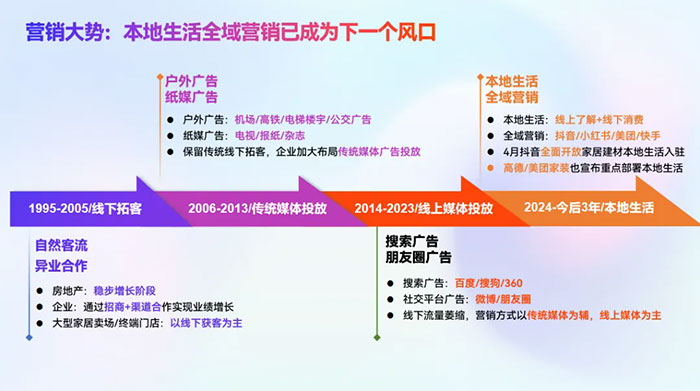 营销大势：本地生活全域营销已成为下一个风口

户外广告
纸媒广告
● 户外广告：机场/高铁/电梯楼宇/公交广告
● 纸媒广告：电视/报纸/杂志
● 保留传统线下拓客，企业加大布局传统媒体广告投放

本地生活
全域营销
● 本地生活：线上了解+线下消费
● 全域营销：抖音/小红书/美团/快手
● 4月抖音全面开放家居建材本地生活入驻
● 高德/美团家装也宣布重点部署本地生活

1995-2005/线下拓客
2006-2013/传统媒体投放
2014-2023/线上媒体投放
2024-今后3年/本地生活

自然客流
异业合作
● 房地产：稳步增长阶段
● 企业：通过招商+渠道合作实现业绩增长
● 大型家居卖场/终端门店：以线下获客为主

搜索广告
朋友圈广告
● 搜索广告：百度/搜狗/360
● 社交平台广告：微博/朋友圈
● 线下流量萎缩，营销方式以传统媒体为辅，线上媒体为主